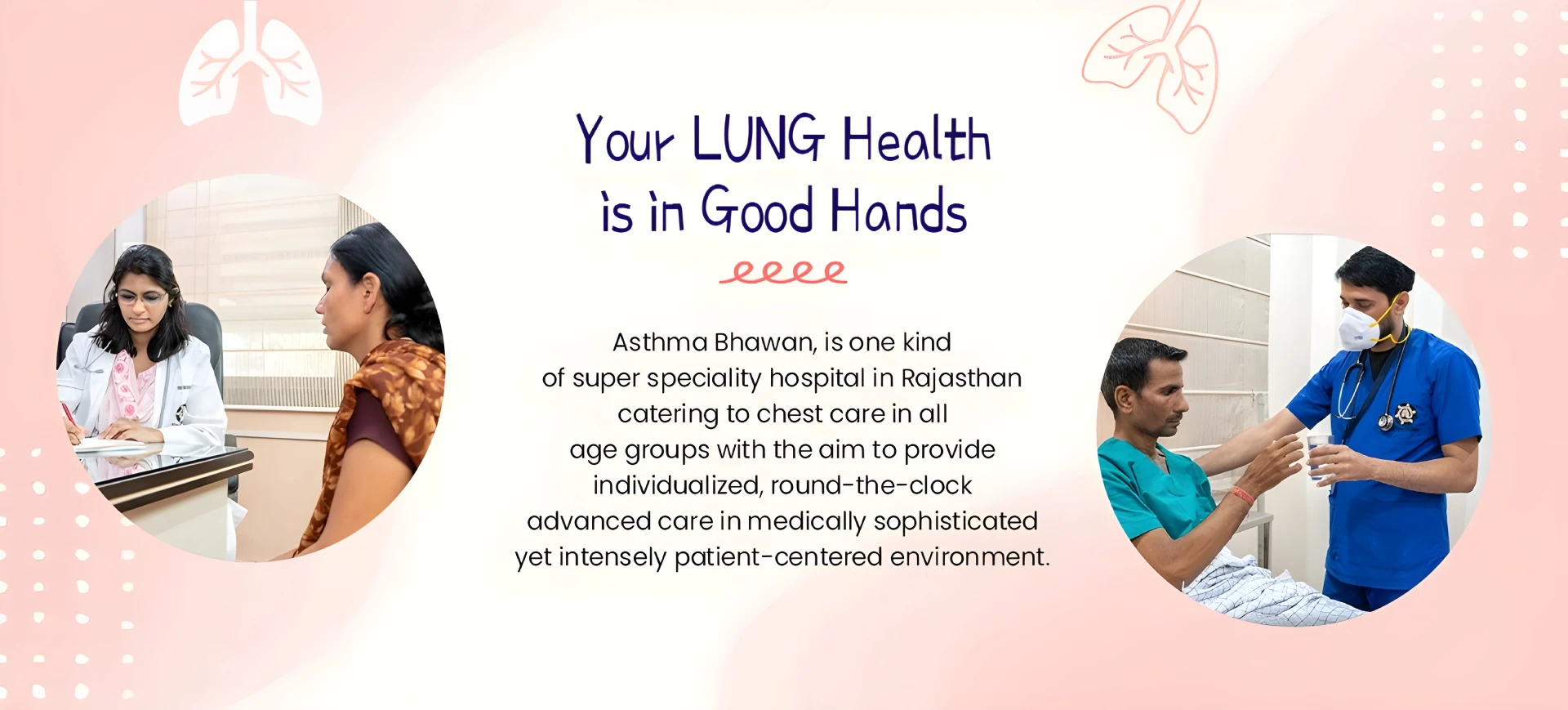 Your LUNG Health is in Good Hands

Asthma Bhawan, is one kind of super speciality hospital in Rajasthan catering to chest care in all age groups with the aim to provide individualized, round-the-clock advanced care in medically sophisticated yet intensely patient-centered environment.